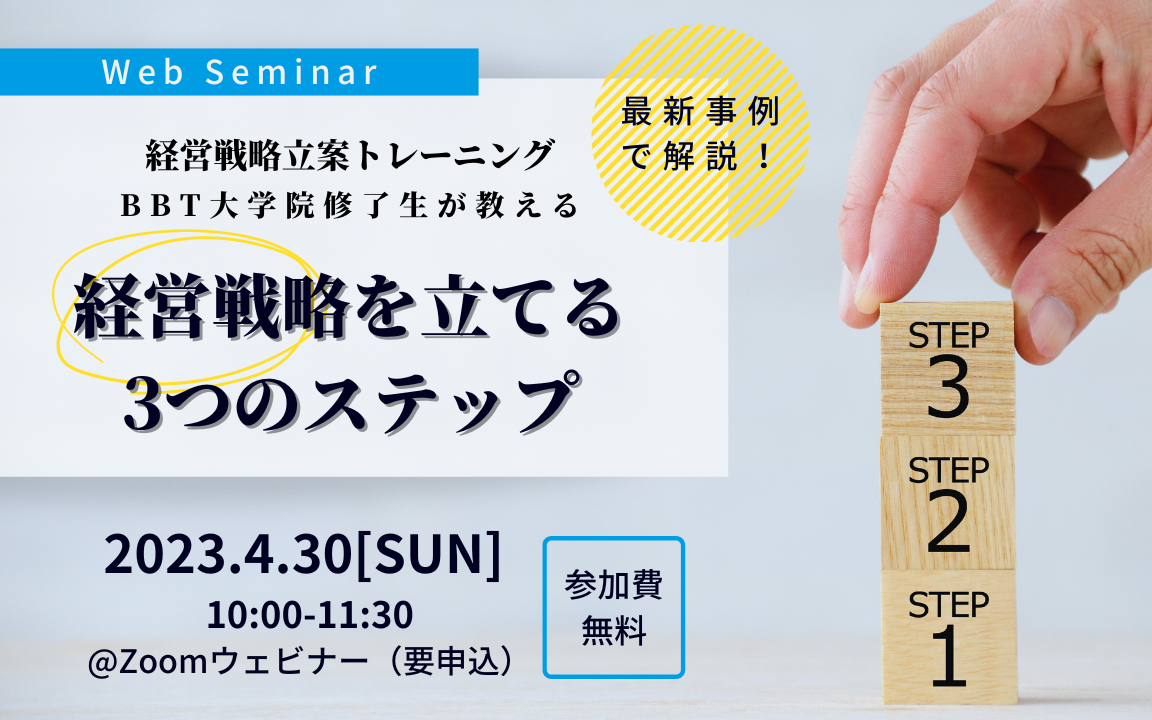 Web Seminar

最新事例で解説！

経営戦略立案トレーニング
BBT大学院修了生が教える

経営戦略を立てる
3つのステップ

2023.4.30[SUN]
10:00-11:30
@Zoomウェビナー（要申込）

参加費
無料

STEP
3

STEP
2

STEP
1